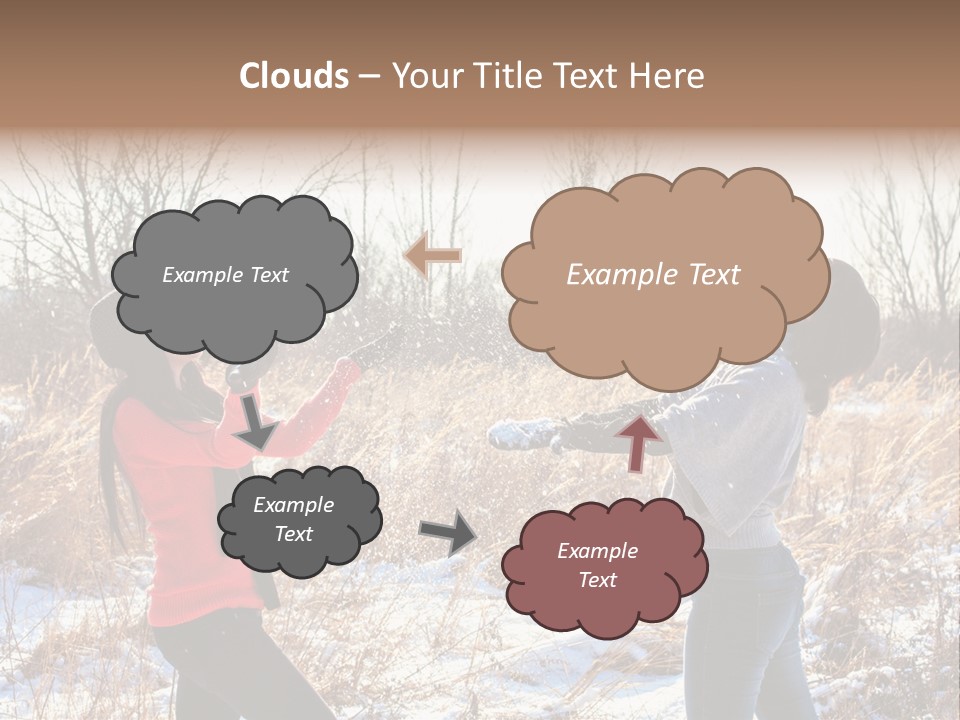 Clouds – Your Title Text Here

Example Text

Example Text

Example Text

Example Text